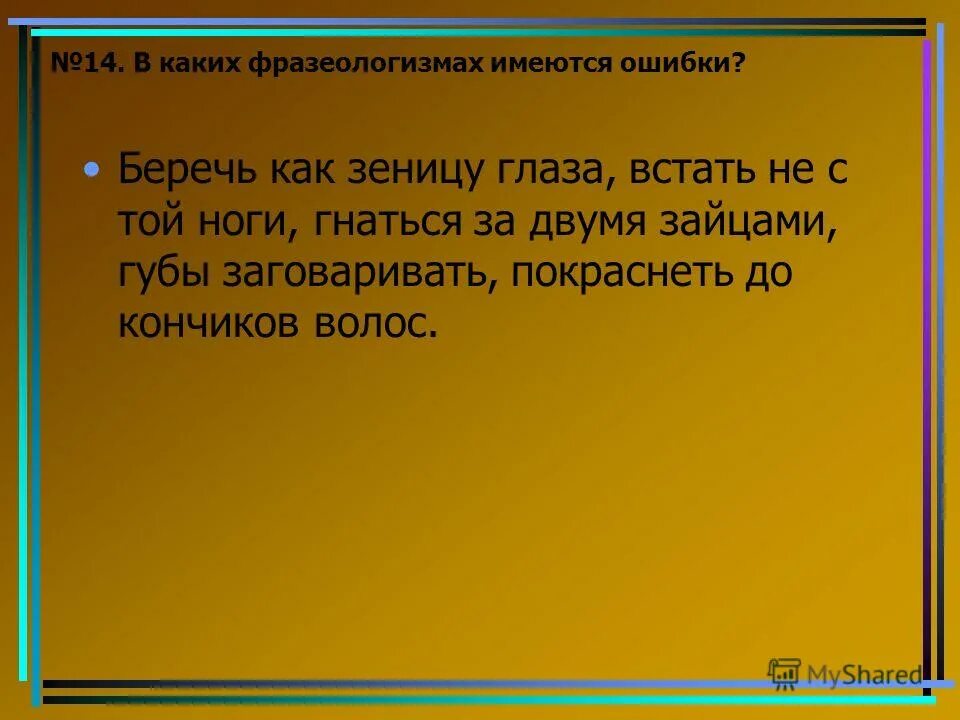 №14. В каких фразеологизмах имеются ошибки?

• Беречь как зеницу глаза, встать не с той ноги, гнаться за двумя зайцами, губы заговаривать, покраснеть до кончиков волос.

MyShared